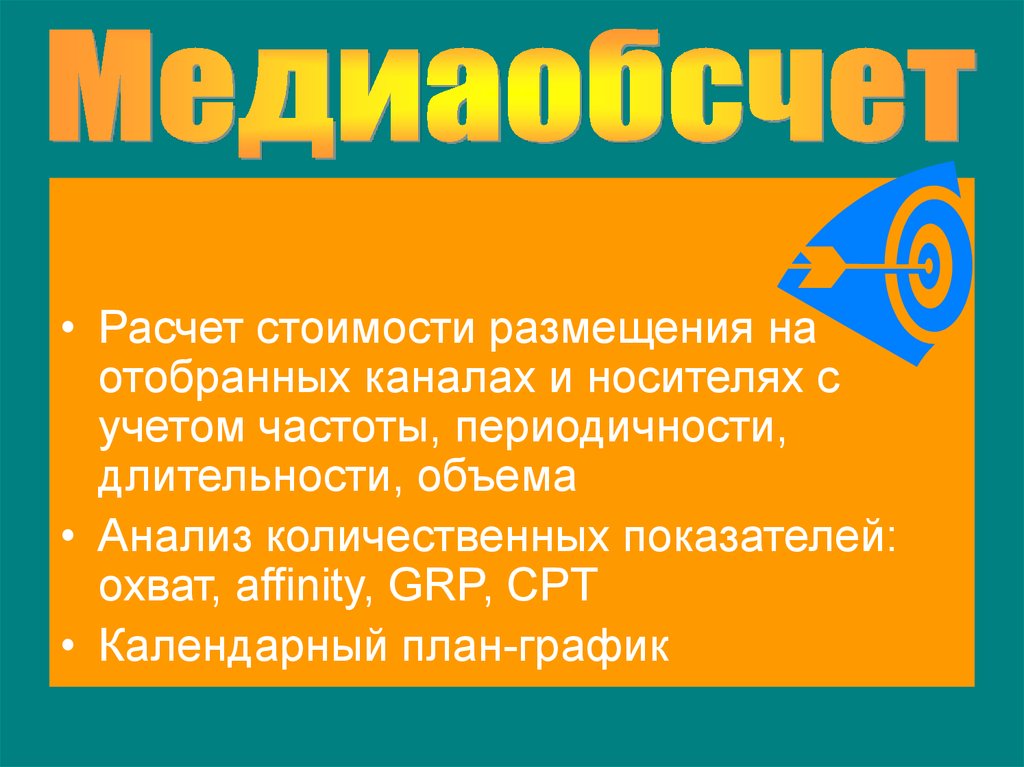 Медиаобсчет

• Расчет стоимости размещения на отобранных каналах и носителях с учетом частоты, периодичности, длительности, объема
• Анализ количественных показателей: охват, affinity, GRP, CPT
• Календарный план-график